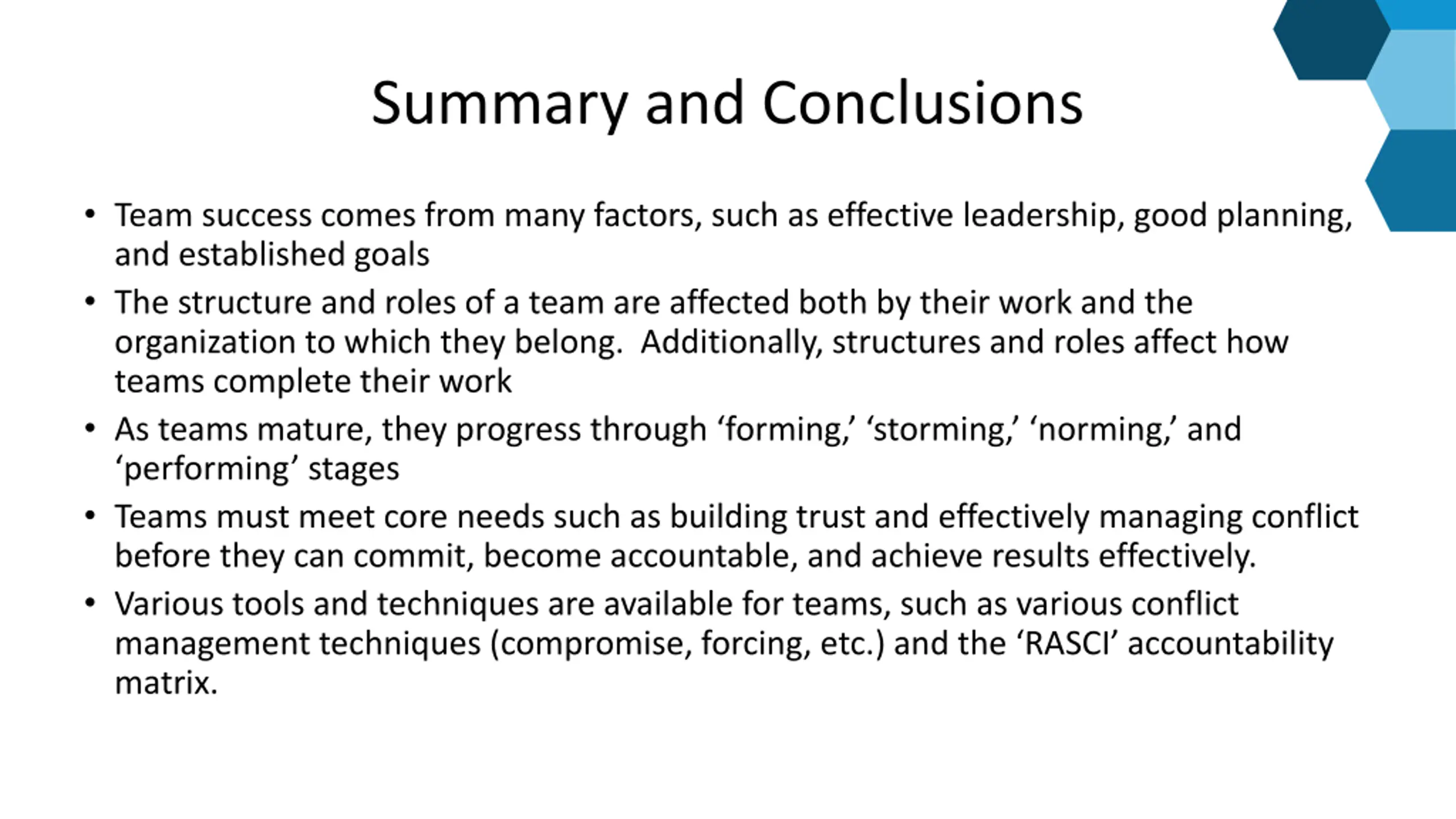 Summary and Conclusions

• Team success comes from many factors, such as effective leadership, good planning, and established goals
• The structure and roles of a team are affected both by their work and the organization to which they belong. Additionally, structures and roles affect how teams complete their work
• As teams mature, they progress through ‘forming,’ ‘storming,’ ‘norming,’ and ‘performing’ stages
• Teams must meet core needs such as building trust and effectively managing conflict before they can commit, become accountable, and achieve results effectively.
• Various tools and techniques are available for teams, such as various conflict management techniques (compromise, forcing, etc.) and the ‘RASCI’ accountability matrix.